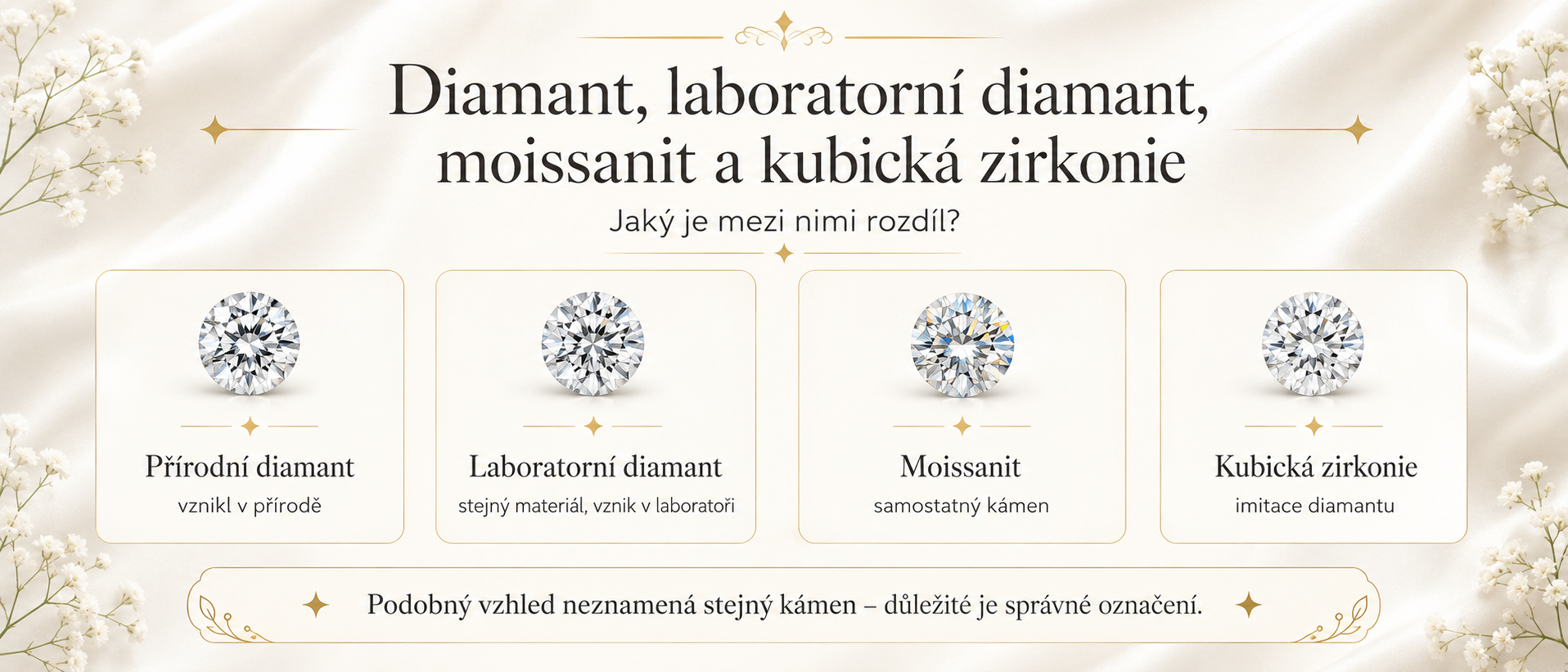 Diamant, laboratorní diamant, moissanit a kubická zirkonie

Jaký je mezi nimi rozdíl?

Přírodní diamant
vznikl v přírodě

Laboratorní diamant
stejný materiál, vznik v laboratoři

Moissanit
samostatný kámen

Kubická zirkonie
imitace diamantu

Podobný vzhled neznamená stejný kámen – důležité je správné označení.